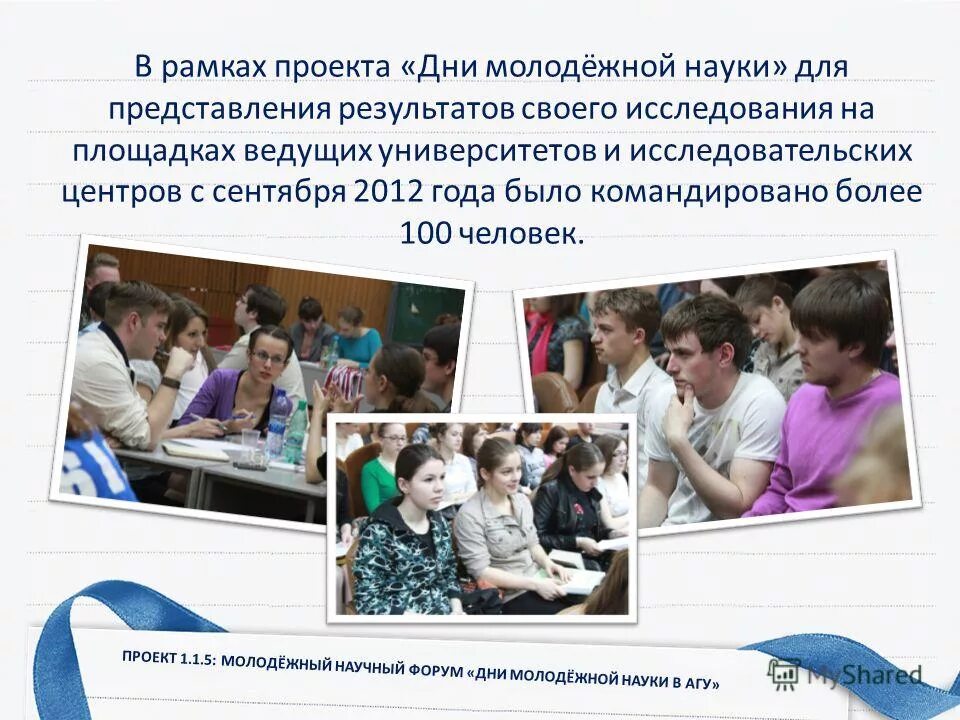 В рамках проекта «Дни молодёжной науки» для представления результатов своего исследования на площадках ведущих университетов и исследовательских центров с сентября 2012 года было командировано более 100 человек.

ПРОЕКТ 1.1.5: МОЛОДЁЖНЫЙ НАУЧНЫЙ ФОРУМ «ДНИ МОЛОДЁЖНОЙ НАУКИ В АГУ»

MyShared